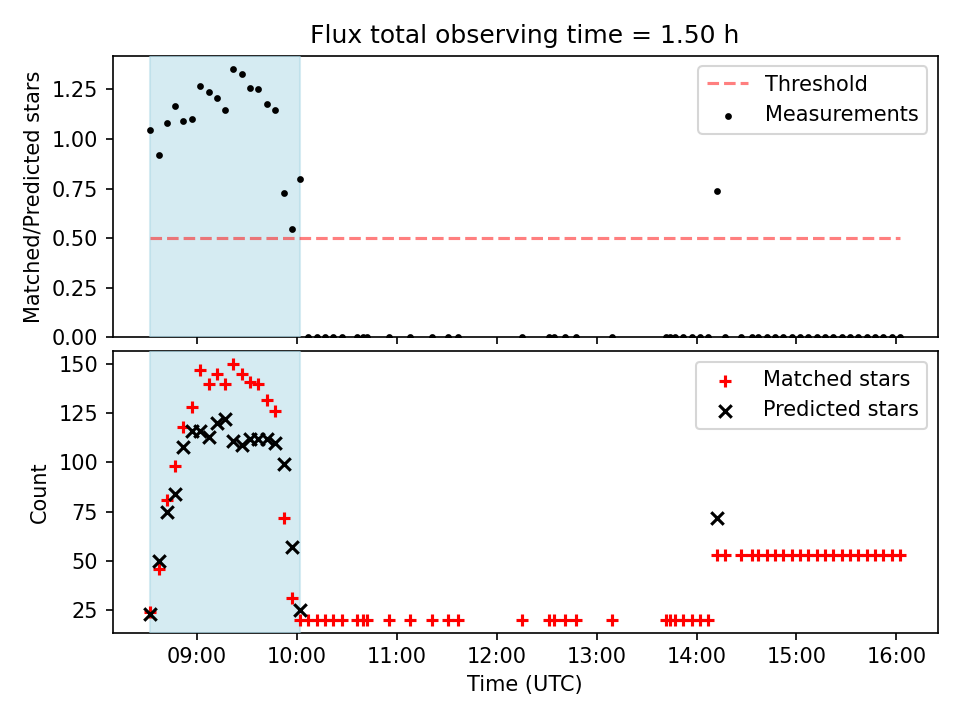 Flux total observing time = 1.50 h

Matched/Predicted stars

1.25
1.00
0.75
0.50
0.25
0.00

Threshold
Measurements

Count

150
125
100
75
50
25

Matched stars
Predicted stars

09:00 10:00 11:00 12:00 13:00 14:00 15:00 16:00

Time (UTC)